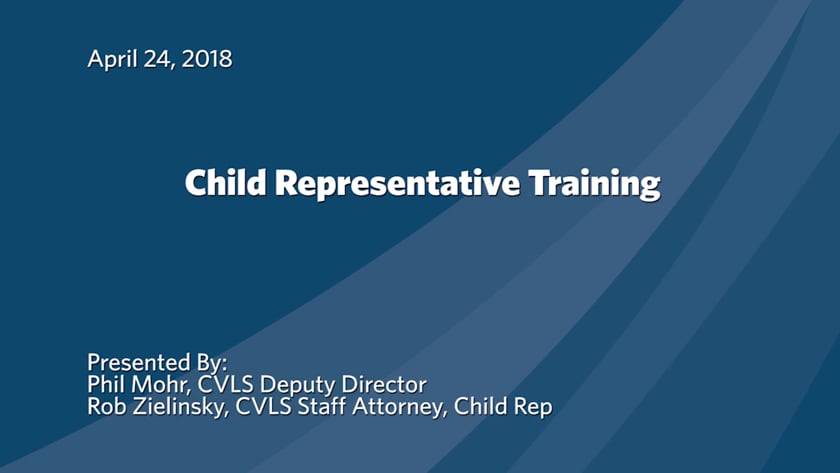 April 24, 2018

Child Representative Training

Presented By:
Phil Mohr, CVLS Deputy Director
Rob Zielinsky, CVLS Staff Attorney, Child Rep